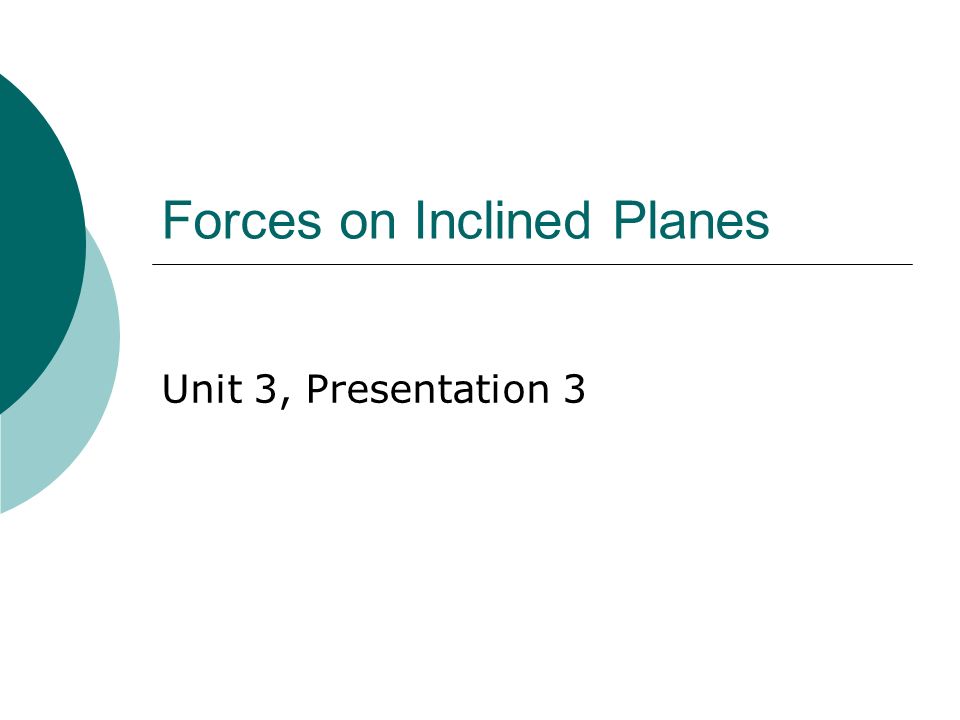 Forces on Inclined Planes

Unit 3, Presentation 3